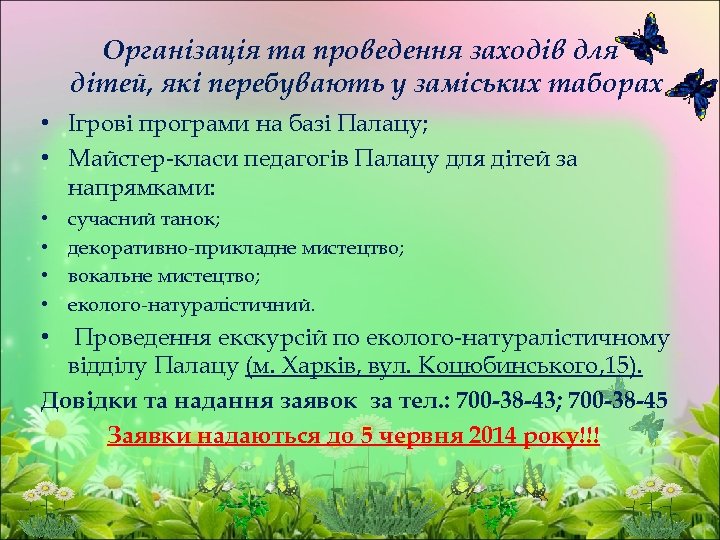 Організація та проведення заходів для дітей, які перебувають у заміських таборах

• Ігрові програми на базі Палацу;
• Майстер-класи педагогів Палацу для дітей за напрямками:
• сучасний танок;
• декоративно-прикладне мистецтво;
• вокальне мистецтво;
• еколого-натуралістичний.
• Проведення екскурсій по еколого-натуралістичному відділу Палацу (м. Харків, вул. Коцюбинського,15).

Довідки та надання заявок за тел.: 700-38-43; 700-38-45

Заявки надаються до 5 червня 2014 року!!!